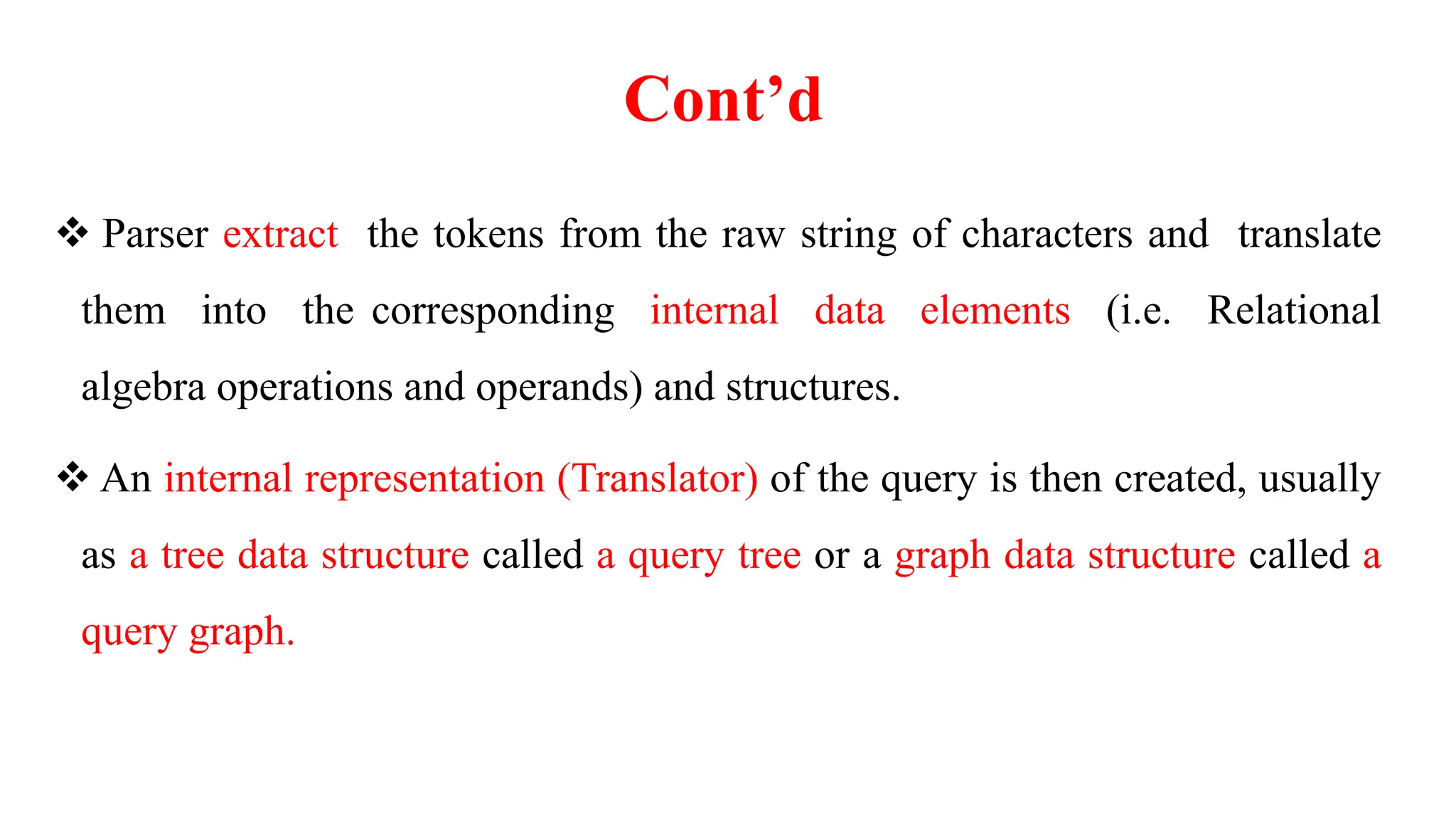 Cont’d

❖ Parser extract the tokens from the raw string of characters and translate them into the corresponding internal data elements (i.e. Relational algebra operations and operands) and structures.

❖ An internal representation (Translator) of the query is then created, usually as a tree data structure called a query tree or a graph data structure called a query graph.